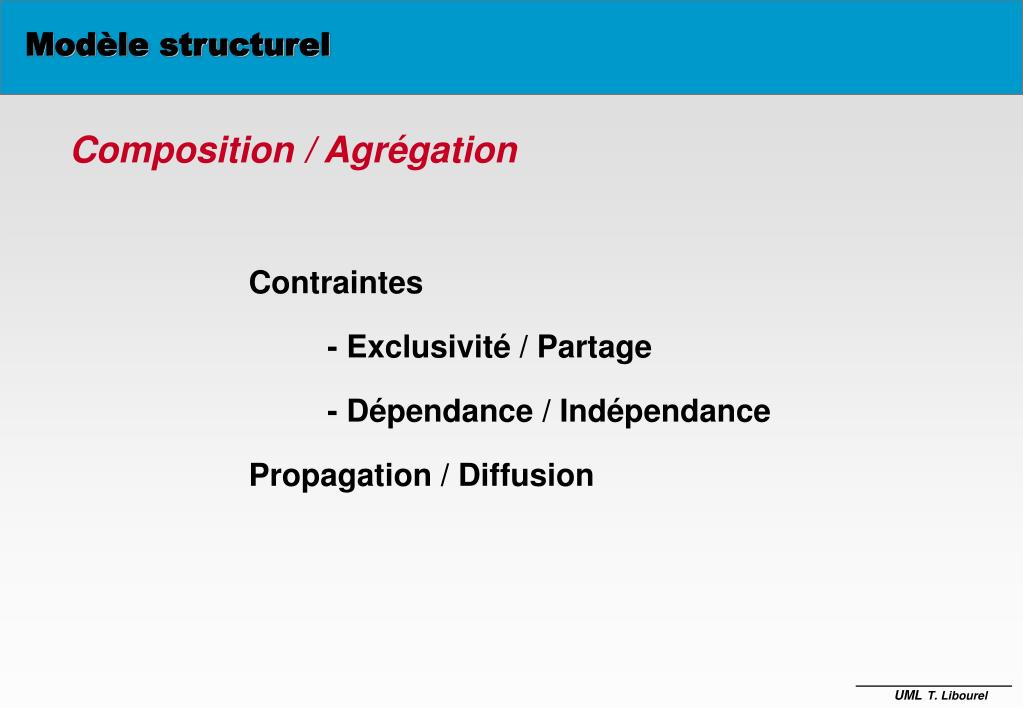 Modèle structurel

Composition / Agrégation

Contraintes

- Exclusivité / Partage

- Dépendance / Indépendance

Propagation / Diffusion

UML T. Libourel